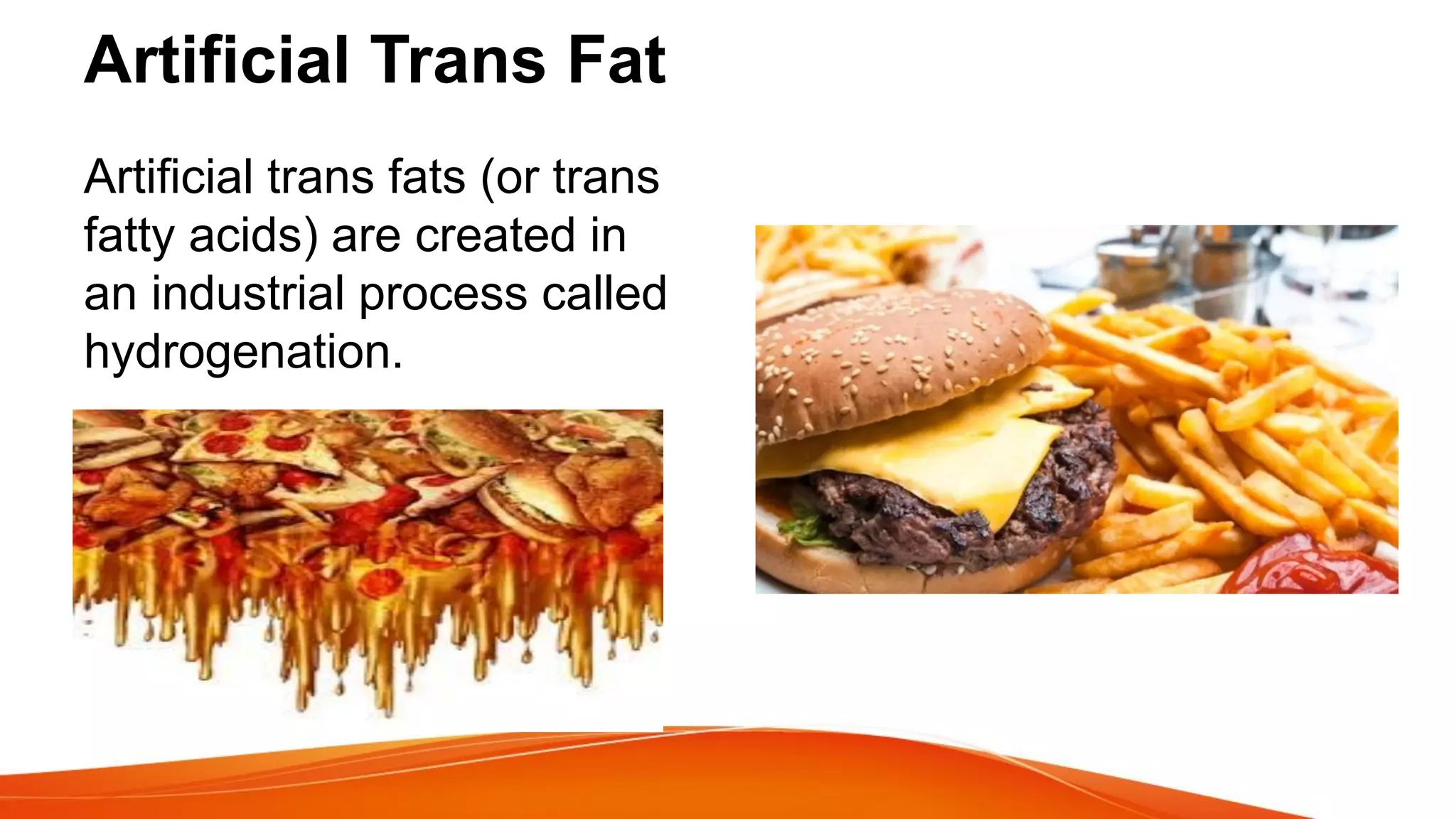 Artificial Trans Fat

Artificial trans fats (or trans fatty acids) are created in an industrial process called hydrogenation.